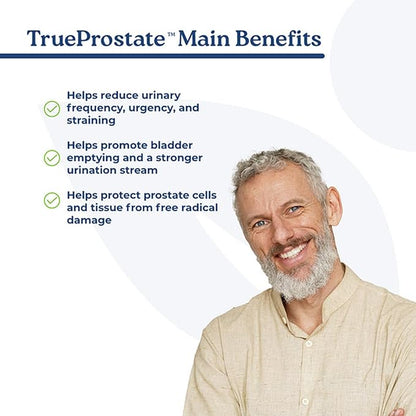 TrueProstate™ Main Benefits

Helps reduce urinary frequency, urgency, and straining

Helps promote bladder emptying and a stronger urination stream

Helps protect prostate cells and tissue from free radical damage